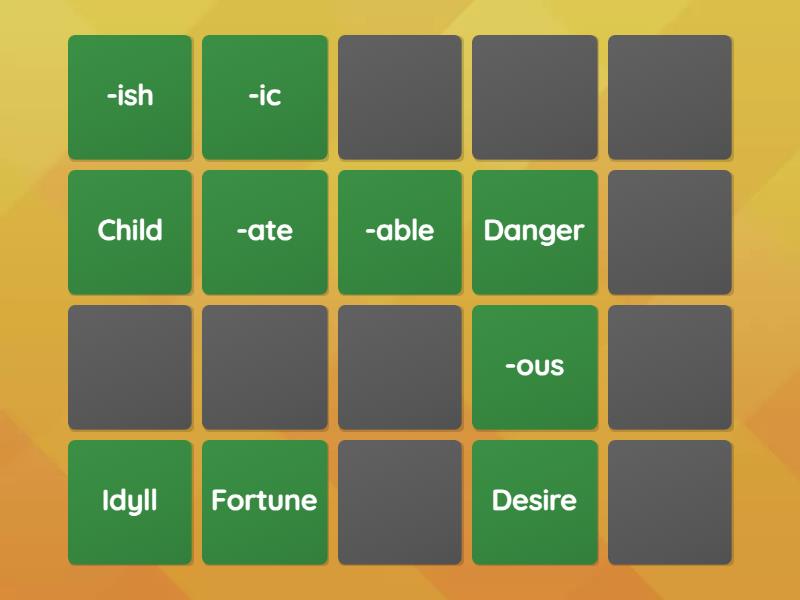 -ish
-ic
Child
-ate
-able
Danger
-ous
Idyll
Fortune
Desire